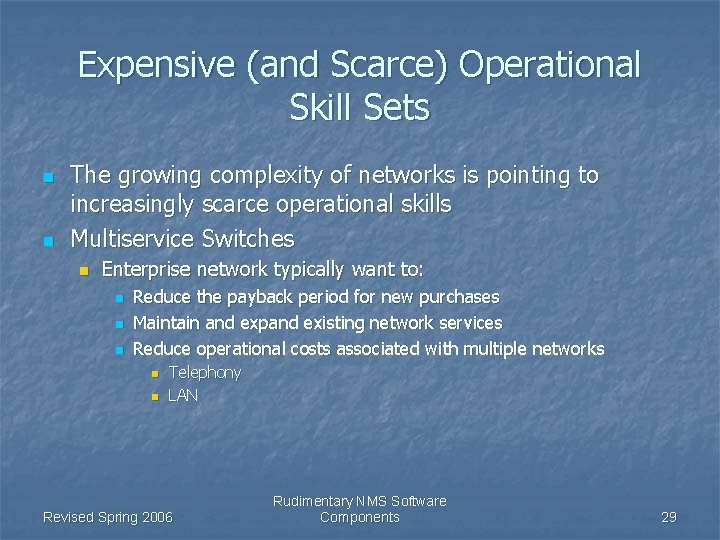 Expensive (and Scarce) Operational Skill Sets

The growing complexity of networks is pointing to increasingly scarce operational skills

Multiservice Switches

Enterprise network typically want to:

Reduce the payback period for new purchases

Maintain and expand existing network services

Reduce operational costs associated with multiple networks

Telephony

LAN

Revised Spring 2006

Rudimentary NMS Software Components

29